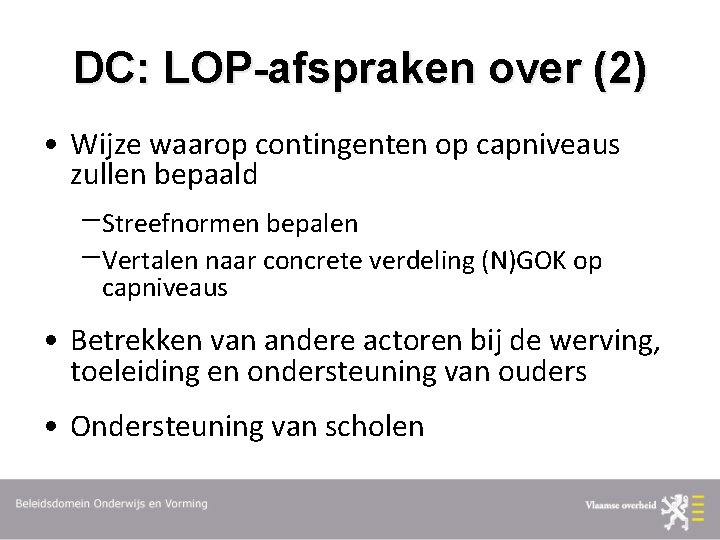 DC: LOP-afspraken over (2)

• Wijze waarop contingenten op capniveaus zullen bepaald

– Streefnormen bepalen

– Vertalen naar concrete verdeling (N)GOK op capniveaus

• Betrekken van andere actoren bij de werving, toeleiding en ondersteuning van ouders

• Ondersteuning van scholen

Beleidsdomein Onderwijs en Vorming

Vlaamse overheid